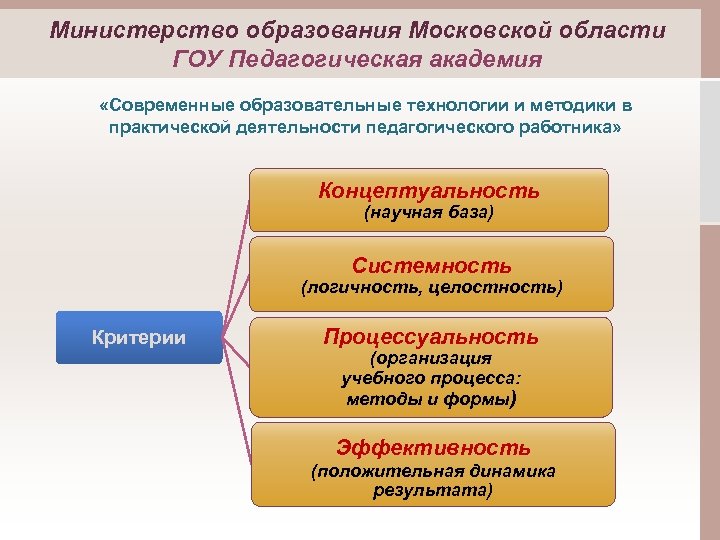 Министерство образования Московской области
ГОУ Педагогическая академия

«Современные образовательные технологии и методики в практической деятельности педагогического работника»

Критерии

Концептуальность
(научная база)

Системность
(логичность, целостность)

Процессуальность
(организация учебного процесса: методы и формы)

Эффективность
(положительная динамика результата)